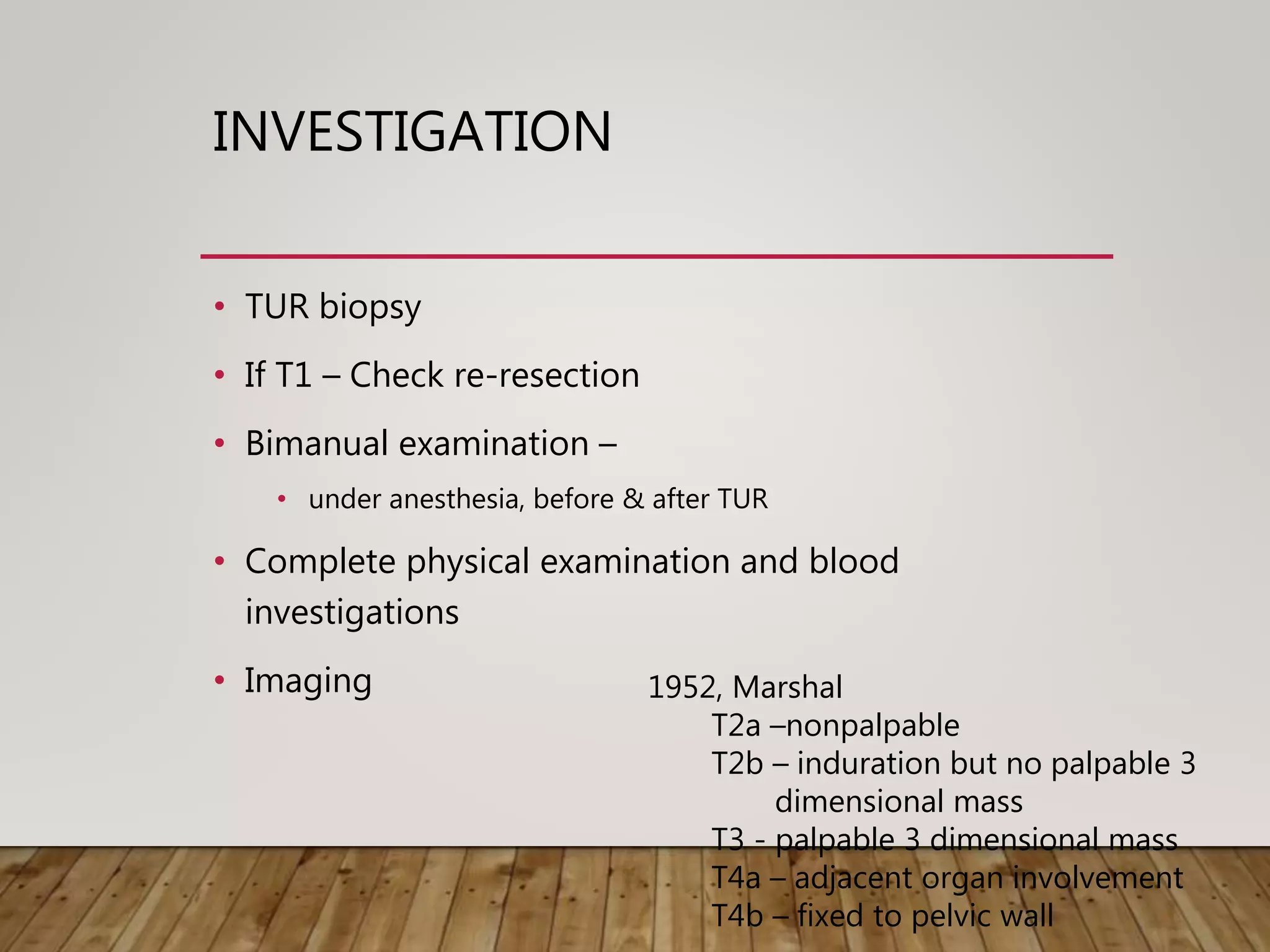 INVESTIGATION

• TUR biopsy
• If T1 – Check re-resection
• Bimanual examination –
  • under anesthesia, before & after TUR
• Complete physical examination and blood investigations
• Imaging

1952, Marshal
T2a –nonpalpable
T2b – induration but no palpable 3 dimensional mass
T3 - palpable 3 dimensional mass
T4a – adjacent organ involvement
T4b – fixed to pelvic wall